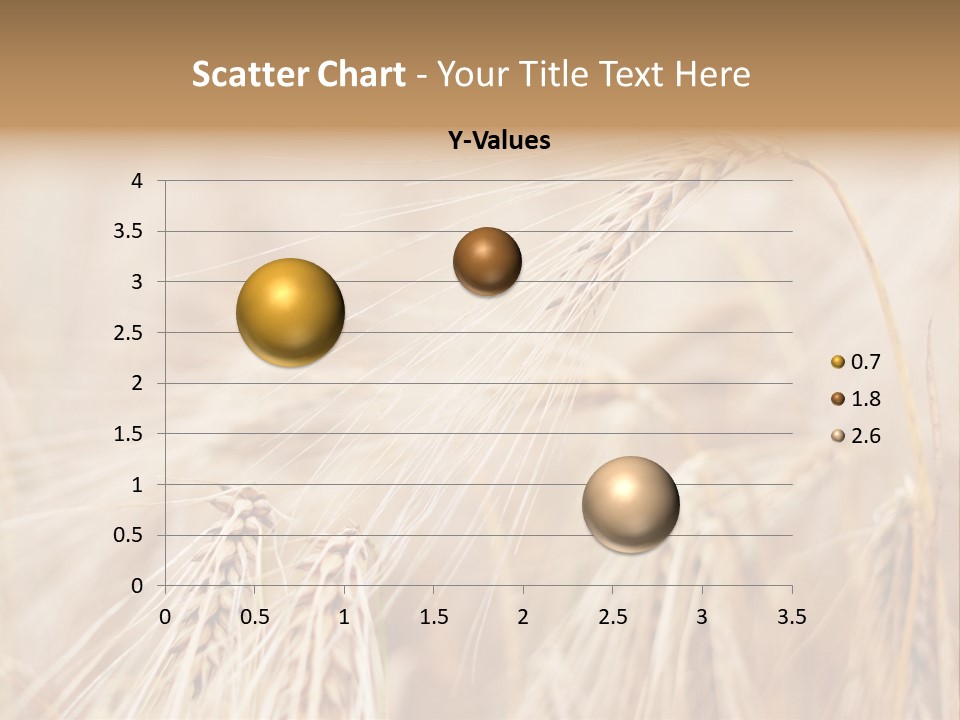 Scatter Chart - Your Title Text Here

Y-Values

4
3.5
3
2.5
2
1.5
1
0.5
0

0 0.5 1 1.5 2 2.5 3 3.5

0.7
1.8
2.6